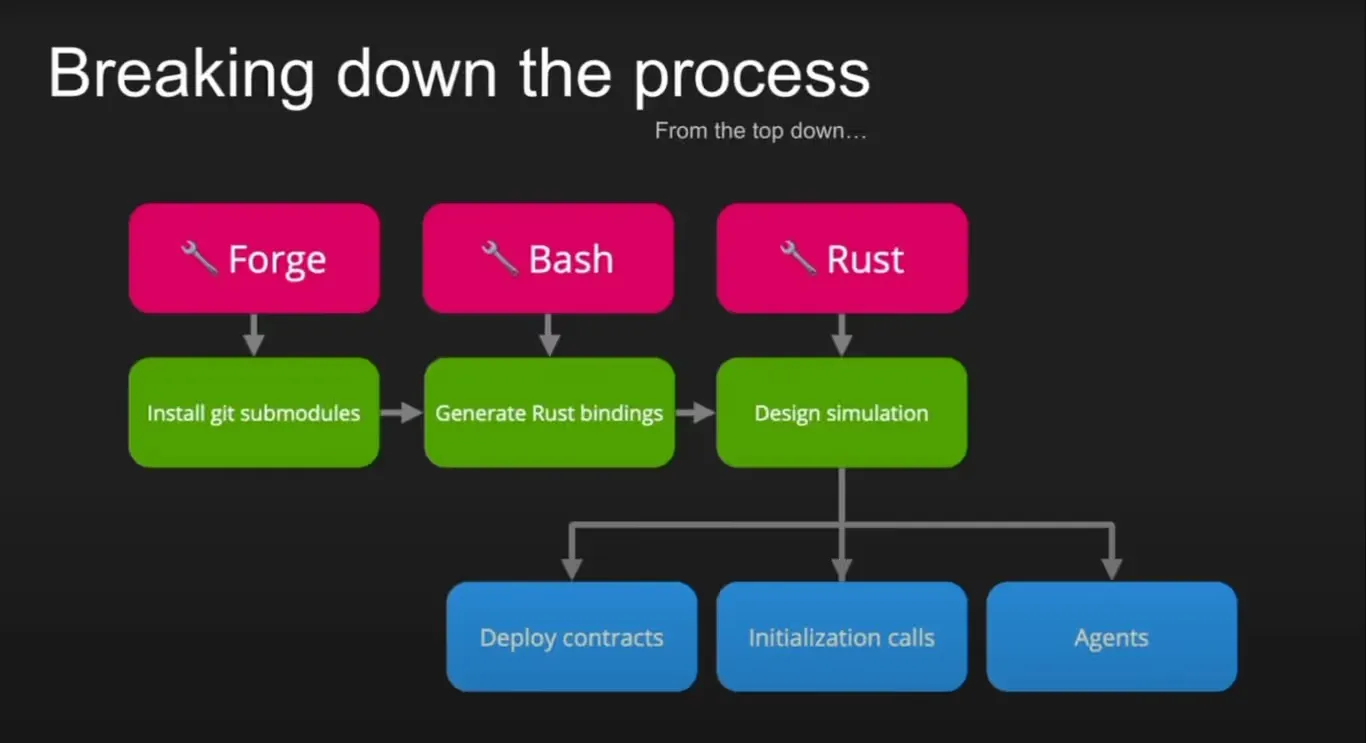 Breaking down the process

From the top down…

🔧 Forge

🔧 Bash

🔧 Rust

Install git submodules

Generate Rust bindings

Design simulation

Deploy contracts

Initialization calls

Agents